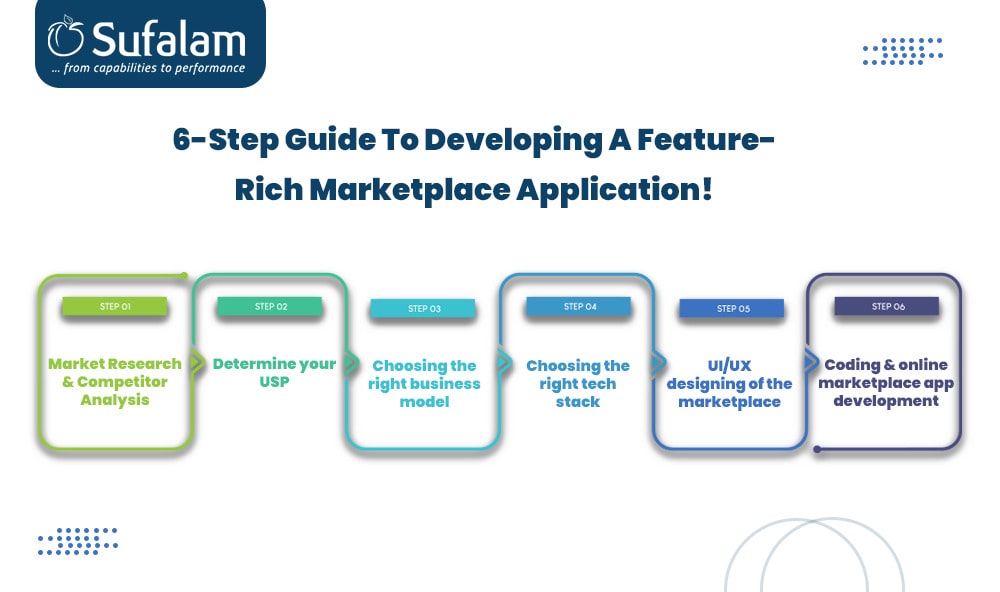 Sufalam
... from capabilities to performance

6-Step Guide To Developing A Feature-Rich Marketplace Application!

STEP 01
Market Research & Competitor Analysis

STEP 02
Determine your USP

STEP 03
Choosing the right business model

STEP 04
Choosing the right tech stack

STEP 05
UI/UX designing of the marketplace

STEP 06
Coding & online marketplace app development